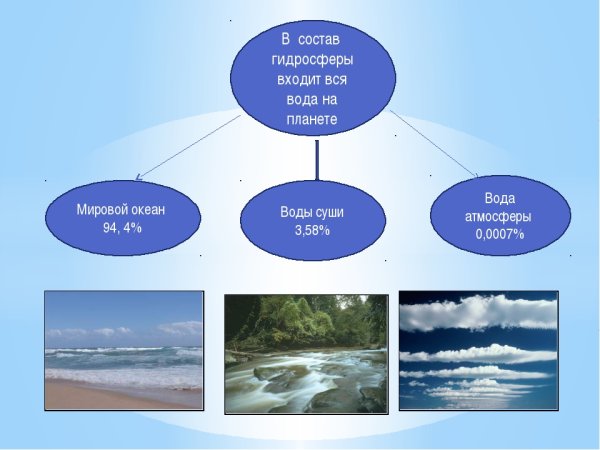 В состав гидросферы входит вся вода на планете

Мировой океан 94, 4%

Воды суши 3,58%

Вода атмосферы 0,0007%